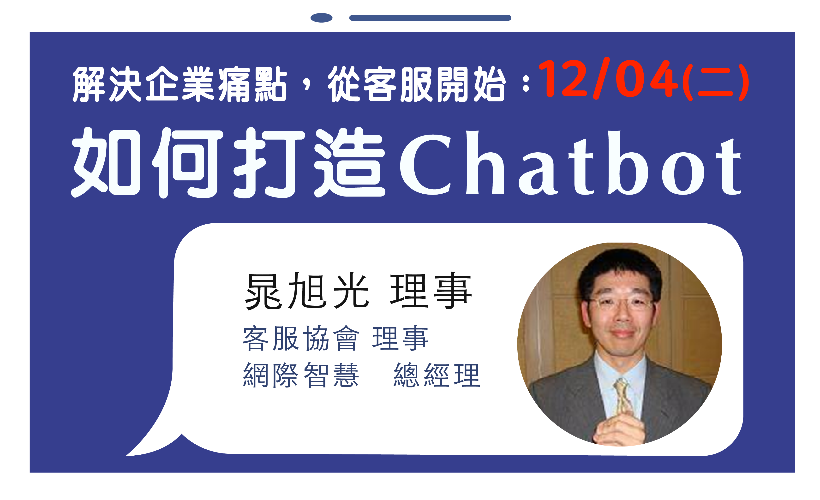 解決企業痛點，從客服開始：12/04(二)

如何打造Chatbot

晁旭光 理事
客服協會 理事
網際智慧 總經理